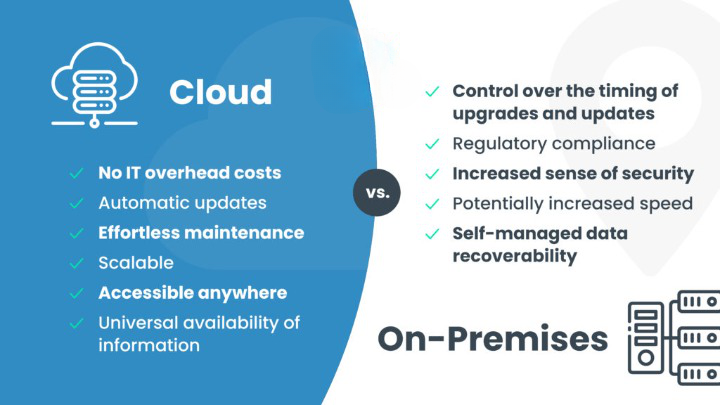 Cloud

✓ No IT overhead costs
✓ Automatic updates
✓ Effortless maintenance
✓ Scalable
✓ Accessible anywhere
✓ Universal availability of information

vs.

✓ Control over the timing of upgrades and updates
✓ Regulatory compliance
✓ Increased sense of security
✓ Potentially increased speed
✓ Self-managed data recoverability

On-Premises